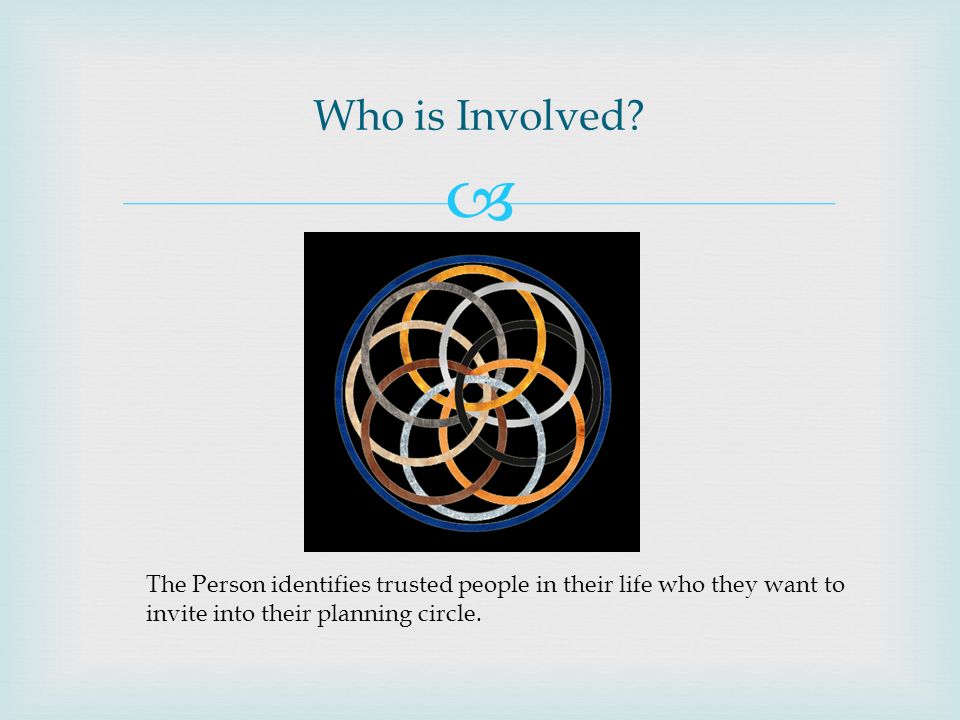 Who is Involved?

The Person identifies trusted people in their life who they want to invite into their planning circle.